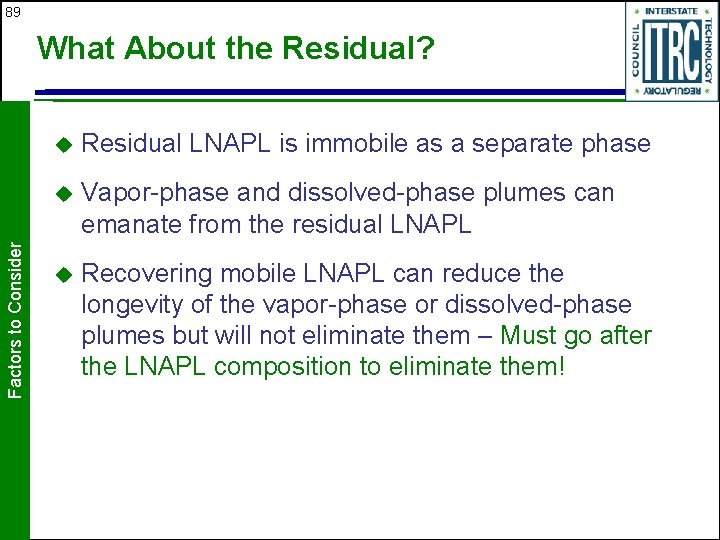 89

What About the Residual?

INTERSTATE TECHNOLOGY REGULATORY COUNCIL ITRC

Factors to Consider

◆ Residual LNAPL is immobile as a separate phase

◆ Vapor-phase and dissolved-phase plumes can emanate from the residual LNAPL

◆ Recovering mobile LNAPL can reduce the longevity of the vapor-phase or dissolved-phase plumes but will not eliminate them – Must go after the LNAPL composition to eliminate them!